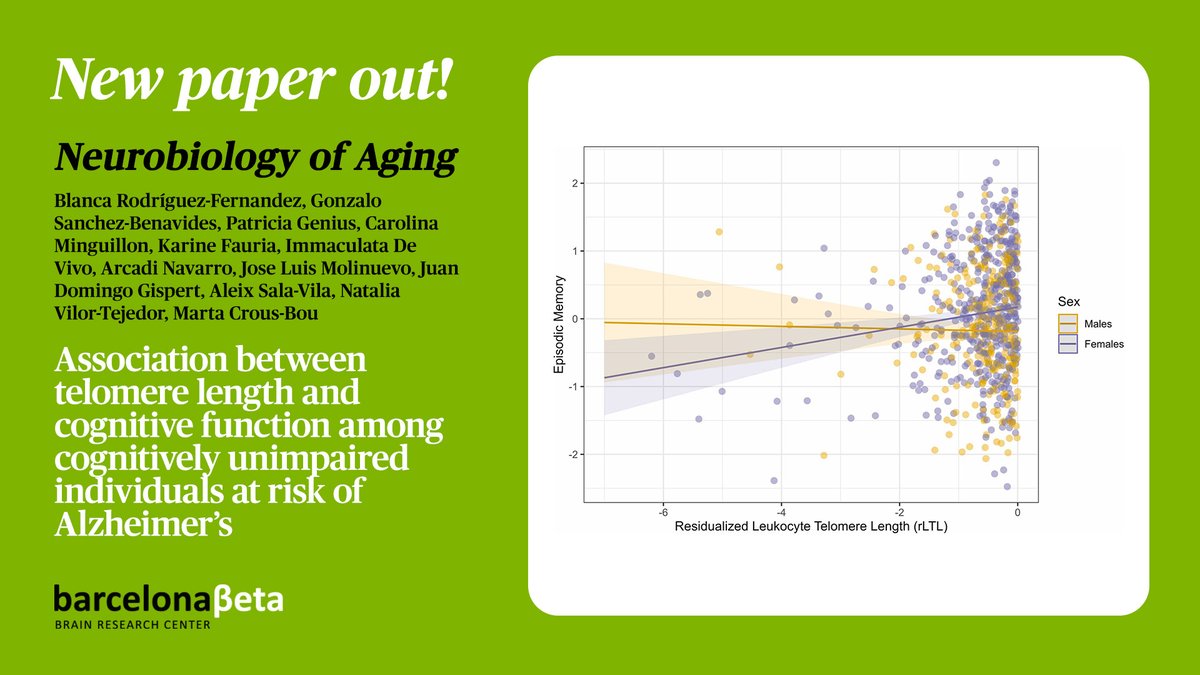 New paper out!

Neurobiology of Aging

Blanca Rodríguez-Fernandez, Gonzalo Sanchez-Benavides, Patricia Genius, Carolina Minguillon, Karine Fauria, Immaculata De Vivo, Arcadi Navarro, Jose Luis Molinuevo, Juan Domingo Gispert, Aleix Sala-Vila, Natalia Vilor-Tejedor, Marta Crous-Bou

Association between telomere length and cognitive function among cognitively unimpaired individuals at risk of Alzheimer's

barcelonaβeta
BRAIN RESEARCH CENTER

Episodic Memory
2
1
0
-1
-2
-6
-4
-2
0
Residualized Leukocyte Telomere Length (rLTL)
Sex
Males
Females